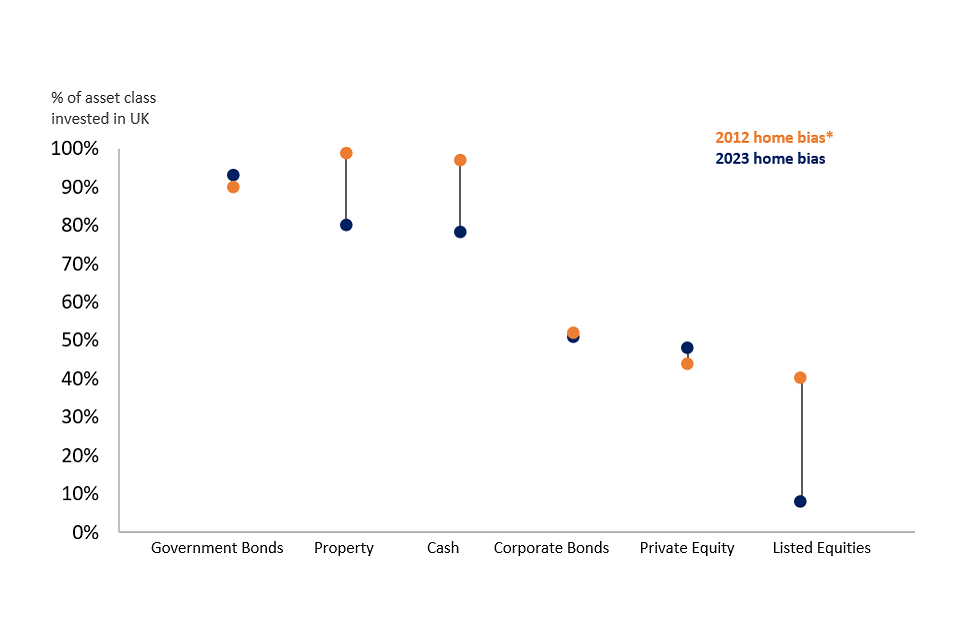 % of asset class invested in UK

2012 home bias*
2023 home bias

100%
90%
80%
70%
60%
50%
40%
30%
20%
10%
0%

Government Bonds
Property
Cash
Corporate Bonds
Private Equity
Listed Equities